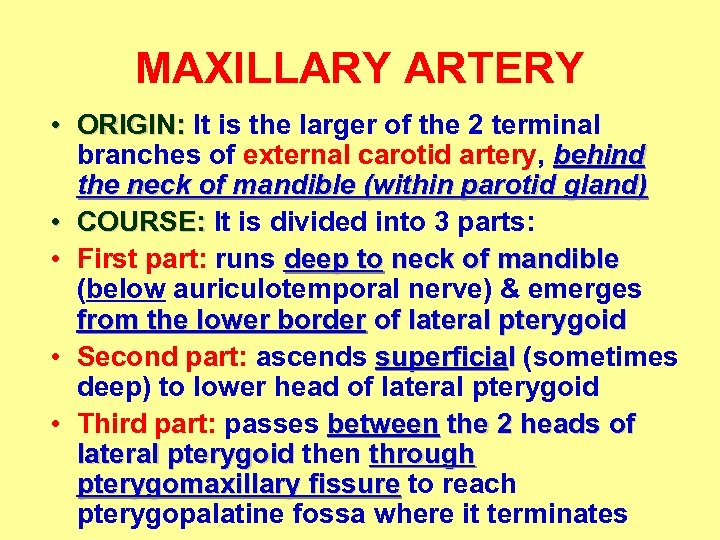 MAXILLARY ARTERY

• ORIGIN: It is the larger of the 2 terminal branches of external carotid artery, behind the neck of mandible (within parotid gland)
• COURSE: It is divided into 3 parts:
• First part: runs deep to neck of mandible (below auriculotemporal nerve) & emerges from the lower border of lateral pterygoid
• Second part: ascends superficial (sometimes deep) to lower head of lateral pterygoid
• Third part: passes between the 2 heads of lateral pterygoid then through pterygomaxillary fissure to reach pterygopalatine fossa where it terminates